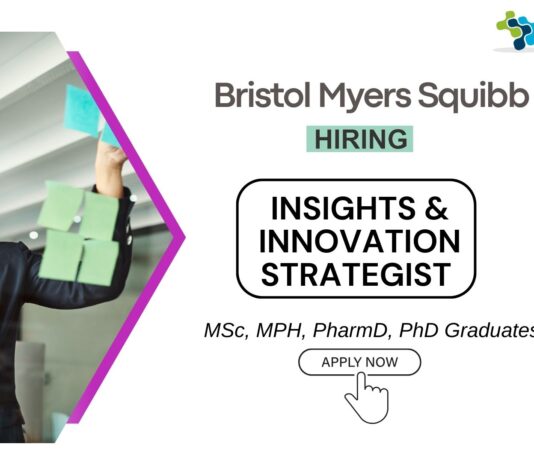 Bristol Myers Squibb

HIRING

INSIGHTS & INNOVATION STRATEGIST

MSc, MPH, PharmD, PhD Graduates

APPLY NOW